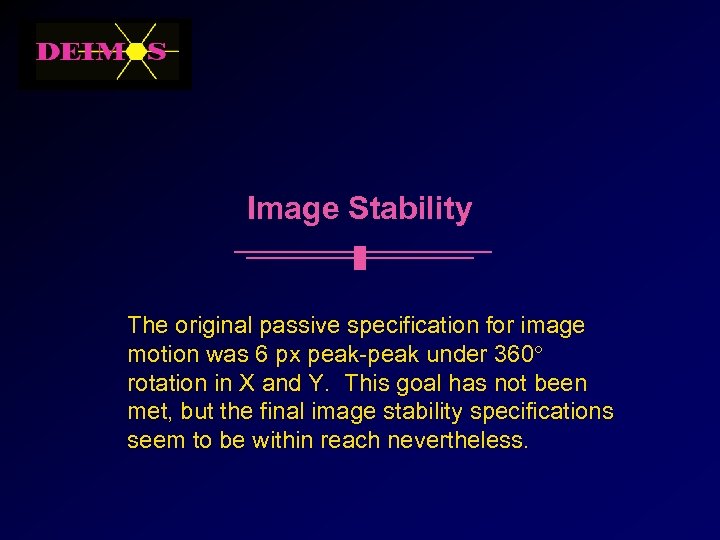 DEIMOS

Image Stability

The original passive specification for image motion was 6 px peak-peak under 360° rotation in X and Y. This goal has not been met, but the final image stability specifications seem to be within reach nevertheless.